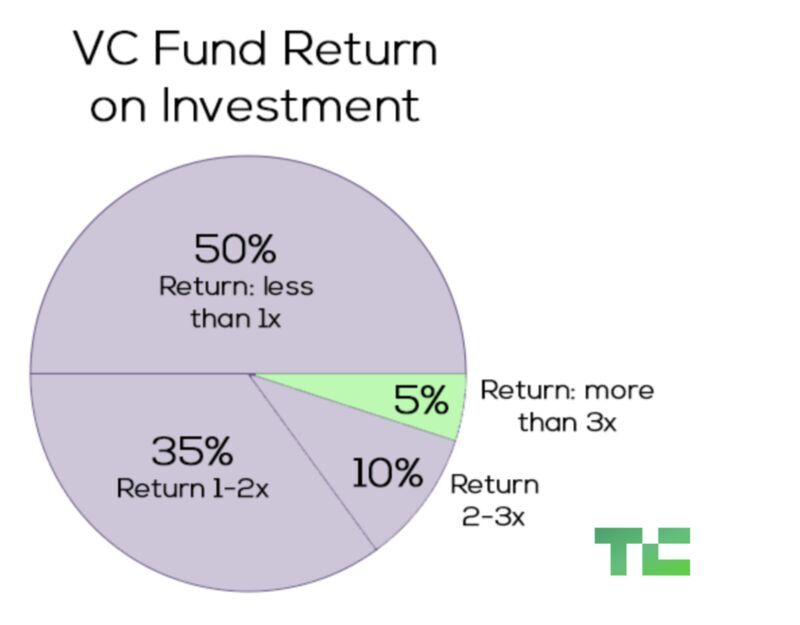 VC Fund Return on Investment

50%
Return: less than 1x

5%
Return: more than 3x

35%
Return 1-2x

10%
Return 2-3x

TC